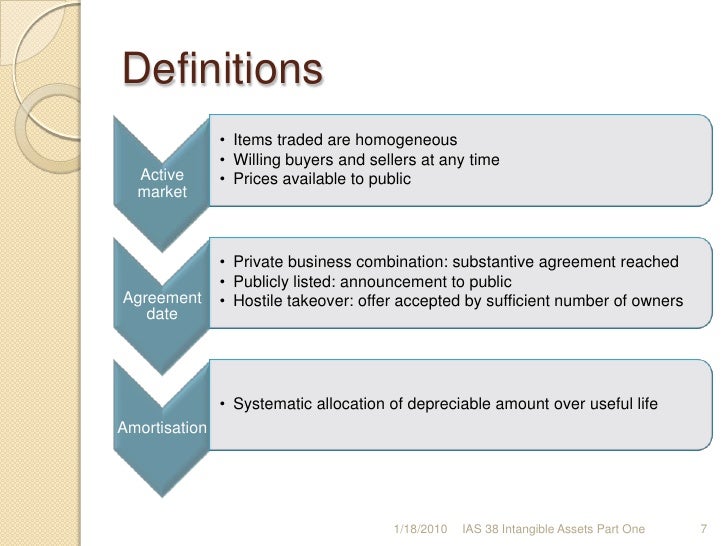 Definitions

Active market

• Items traded are homogeneous
• Willing buyers and sellers at any time
• Prices available to public

Agreement date

• Private business combination: substantive agreement reached
• Publicly listed: announcement to public
• Hostile takeover: offer accepted by sufficient number of owners

Amortisation

• Systematic allocation of depreciable amount over useful life

1/18/2010 IAS 38 Intangible Assets Part One 7